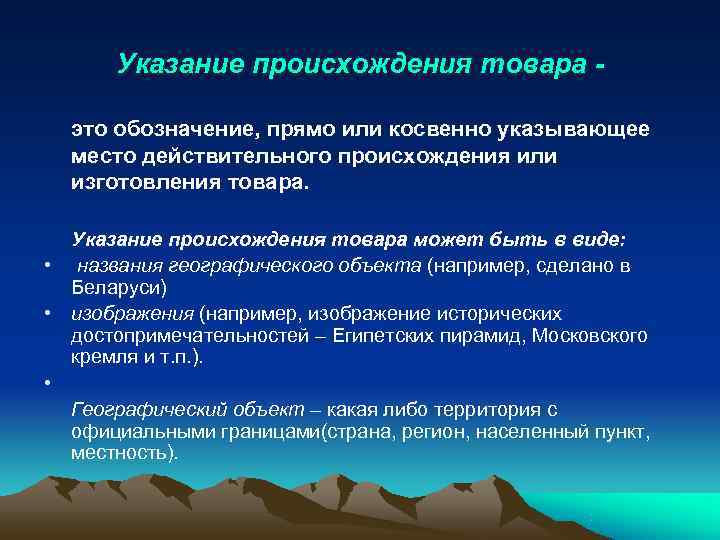 Указание происхождения товара -

это обозначение, прямо или косвенно указывающее место действительного происхождения или изготовления товара.

Указание происхождения товара может быть в виде:

• названия географического объекта (например, сделано в Беларуси)
• изображения (например, изображение исторических достопримечательностей – Египетских пирамид, Московского кремля и т.п.).
•

Географический объект – какая либо территория с официальными границами(страна, регион, населенный пункт, местность).